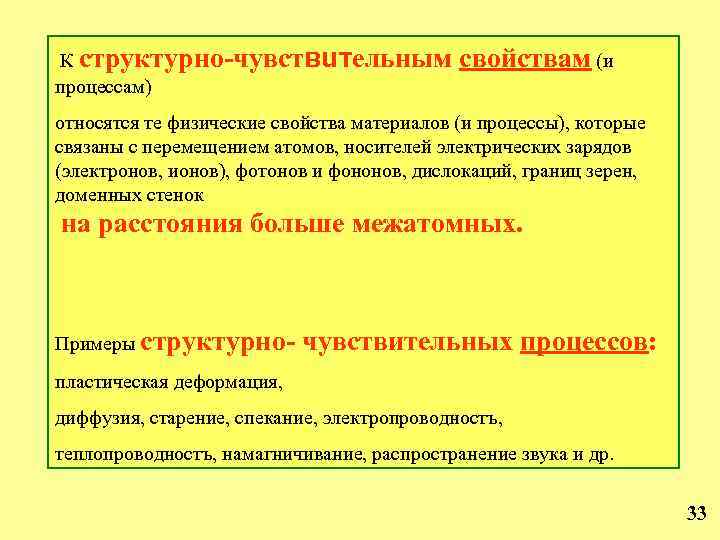 К структурно-чувствительным свойствам (и процессам)

относятся те физические свойства материалов (и процессы), которые связаны с перемещением атомов, носителей электрических зарядов (электронов, ионов), фотонов и фононов, дислокаций, границ зерен, доменных стенок

на расстояния больше межатомных.

Примеры структурно- чувствительных процессов:

пластическая деформация,

диффузия, старение, спекание, электропроводность,

теплопроводность, намагничивание, распространение звука и др.

33